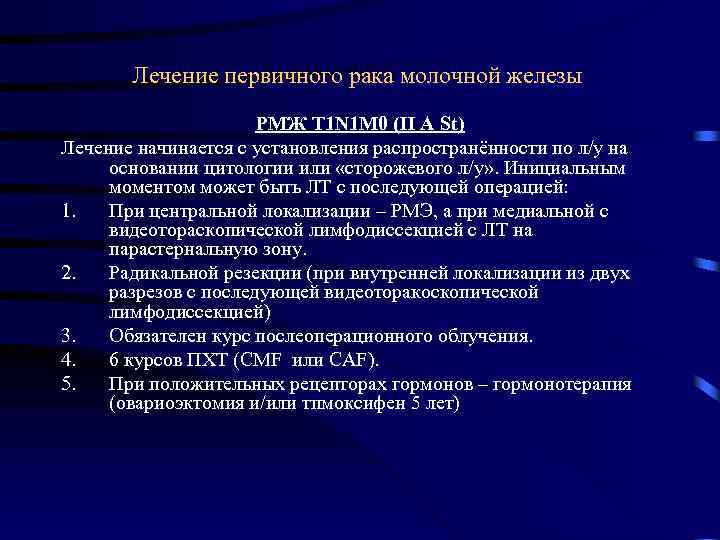 Лечение первичного рака молочной железы

РМЖ T1N1M0 (II A St)

Лечение начинается с установления распространённости по л/у на основании цитологии или «сторожевого л/у». Инициальным моментом может быть ЛТ с последующей операцией:

1. При центральной локализации – РМЭ, а при медиальной с видеотораскопической лимфодиссекцией с ЛТ на парастернальную зону.
2. Радикальной резекции (при внутренней локализации из двух разрезов с последующей видеоторакоскопической лимфодиссекцией)
3. Обязателен курс послеоперационного облучения.
4. 6 курсов ПХТ (CMF или CAF).
5. При положительных рецепторах гормонов – гормонотерапия (овариоэктомия и/или тпмоксифен 5 лет)